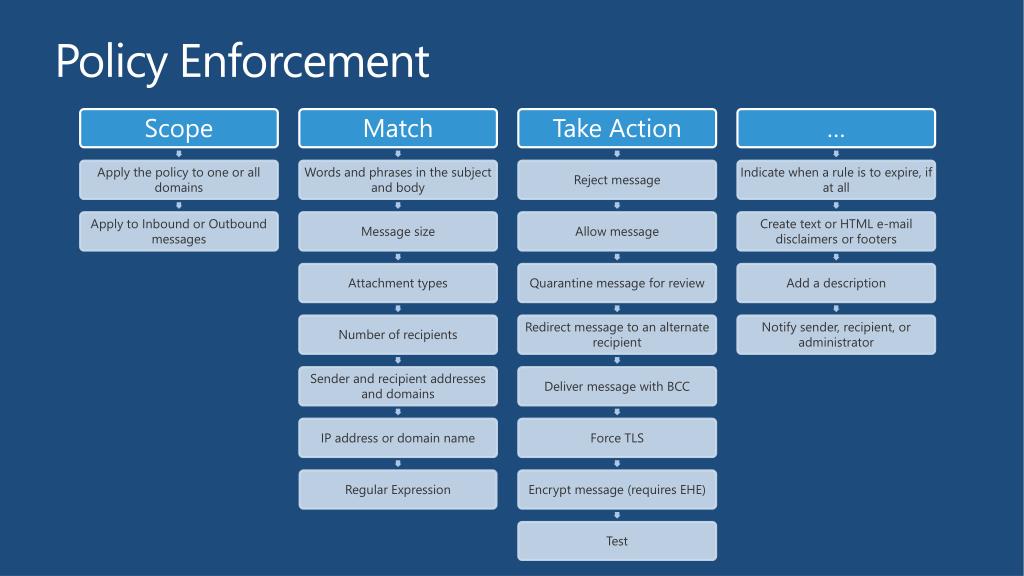 Policy Enforcement

Scope

Apply the policy to one or all domains

Apply to Inbound or Outbound messages

Match

Words and phrases in the subject and body

Message size

Attachment types

Number of recipients

Sender and recipient addresses and domains

IP address or domain name

Regular Expression

Take Action

Reject message

Allow message

Quarantine message for review

Redirect message to an alternate recipient

Deliver message with BCC

Force TLS

Encrypt message (requires EHE)

Test

...

Indicate when a rule is to expire, if at all

Create text or HTML e-mail disclaimers or footers

Add a description

Notify sender, recipient, or administrator